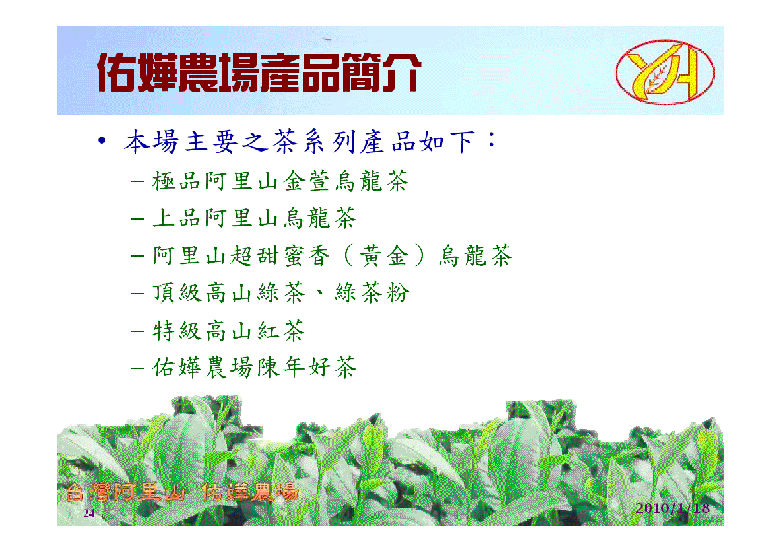 佑嬅農場產品簡介

YH

• 本場主要之茶系列產品如下：
– 極品阿里山金萱烏龍茶
– 上品阿里山烏龍茶
– 阿里山超甜蜜香（黃金）烏龍茶
– 頂級高山綠茶、綠茶粉
– 特級高山紅茶
– 佑嬅農場陳年好茶

台灣阿里山 佑嬅農場
24
2010/1/18